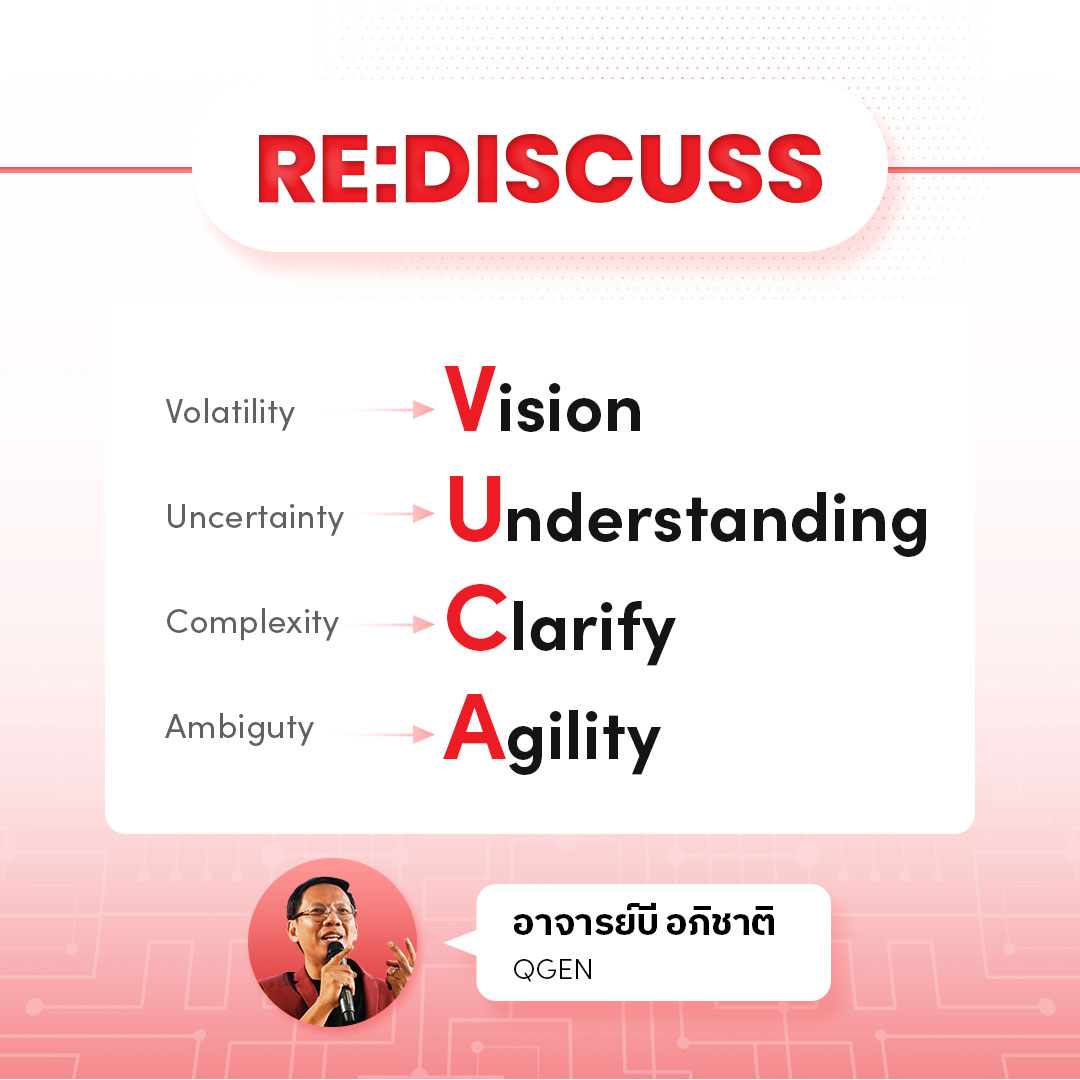 RE:DISCUSS

Volatility → Vision

Uncertainty → Understanding

Complexity → Clarify

Ambiguty → Agility

อาจารย์บี อภิชาติ
QGEN